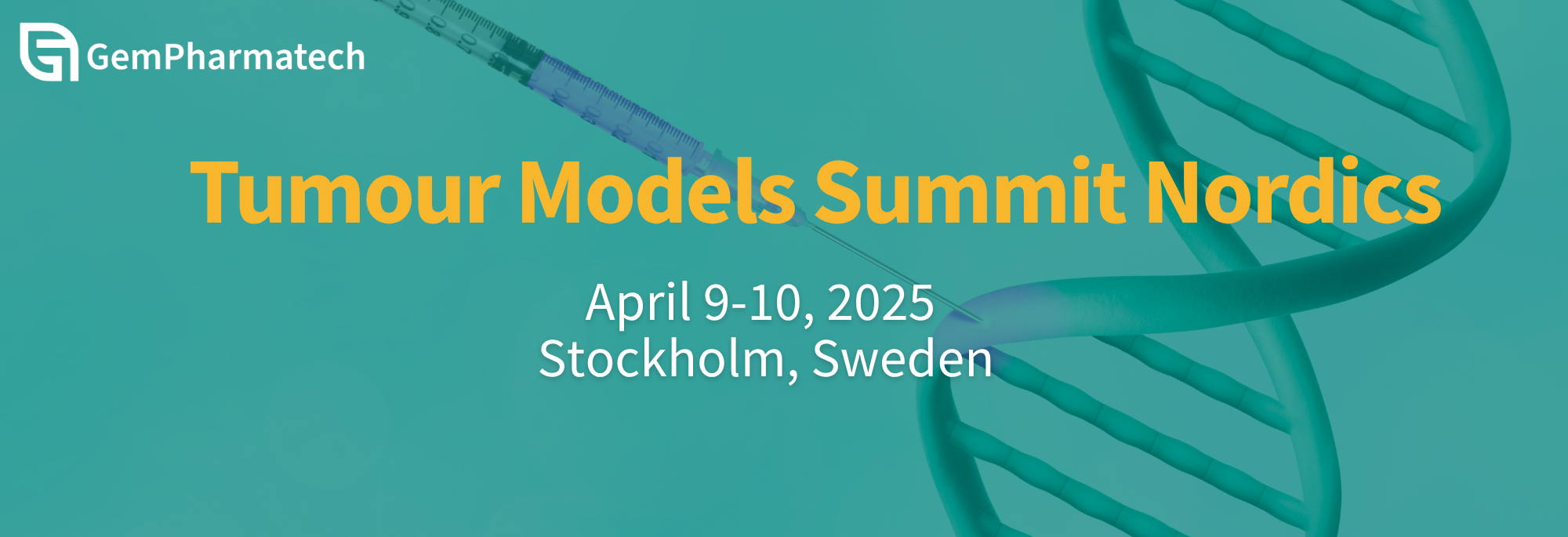 GemPharmatech

Tumour Models Summit Nordics

April 9-10, 2025
Stockholm, Sweden